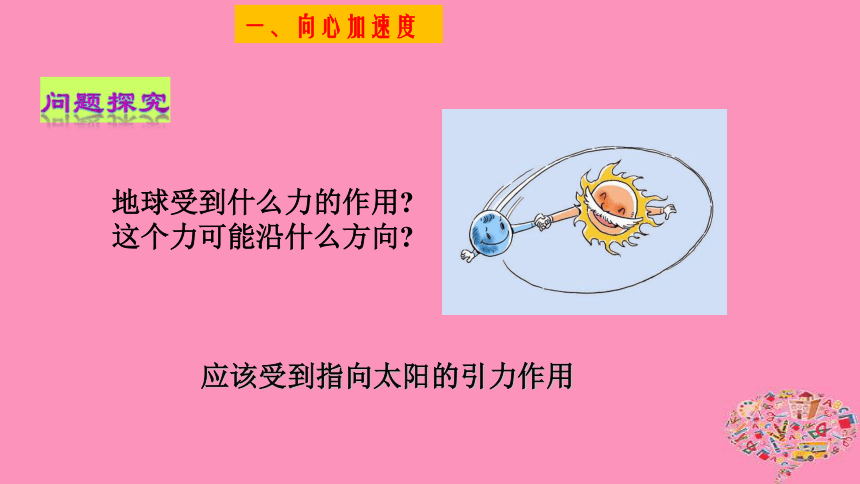 一、向心加速度

问题探究

地球受到什么力的作用?
这个力可能沿什么方向?

应该受到指向太阳的引力作用